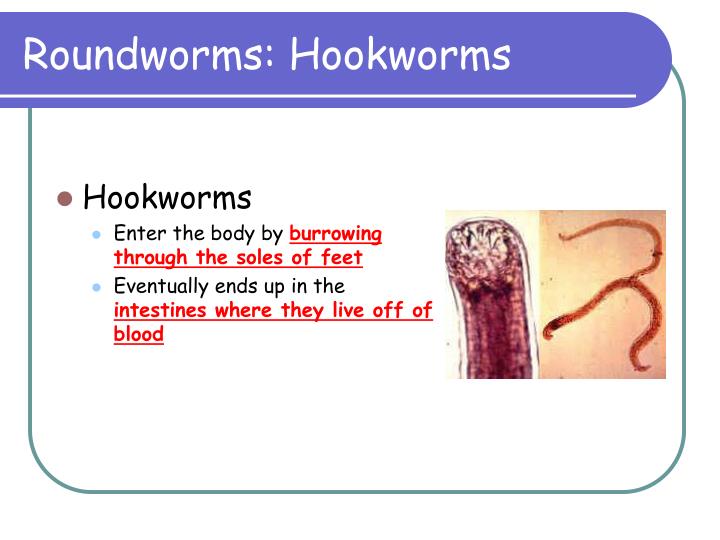 Roundworms: Hookworms

Hookworms

Enter the body by burrowing through the soles of feet

Eventually ends up in the intestines where they live off of blood